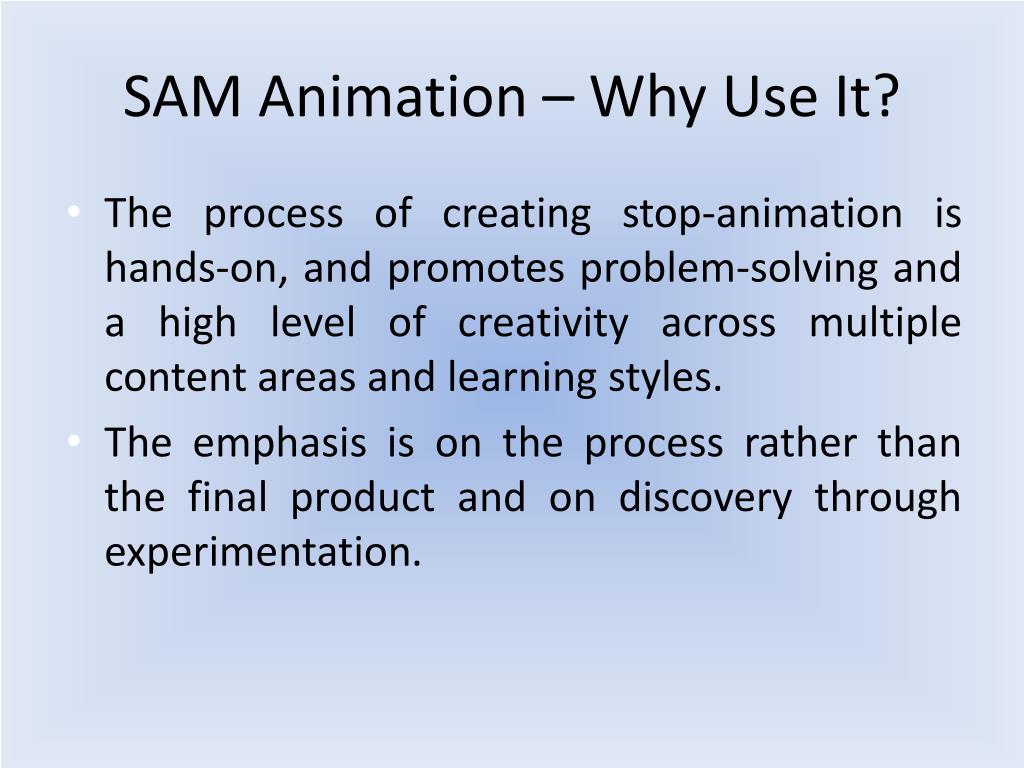 SAM Animation – Why Use It?

• The process of creating stop-animation is hands-on, and promotes problem-solving and a high level of creativity across multiple content areas and learning styles.
• The emphasis is on the process rather than the final product and on discovery through experimentation.